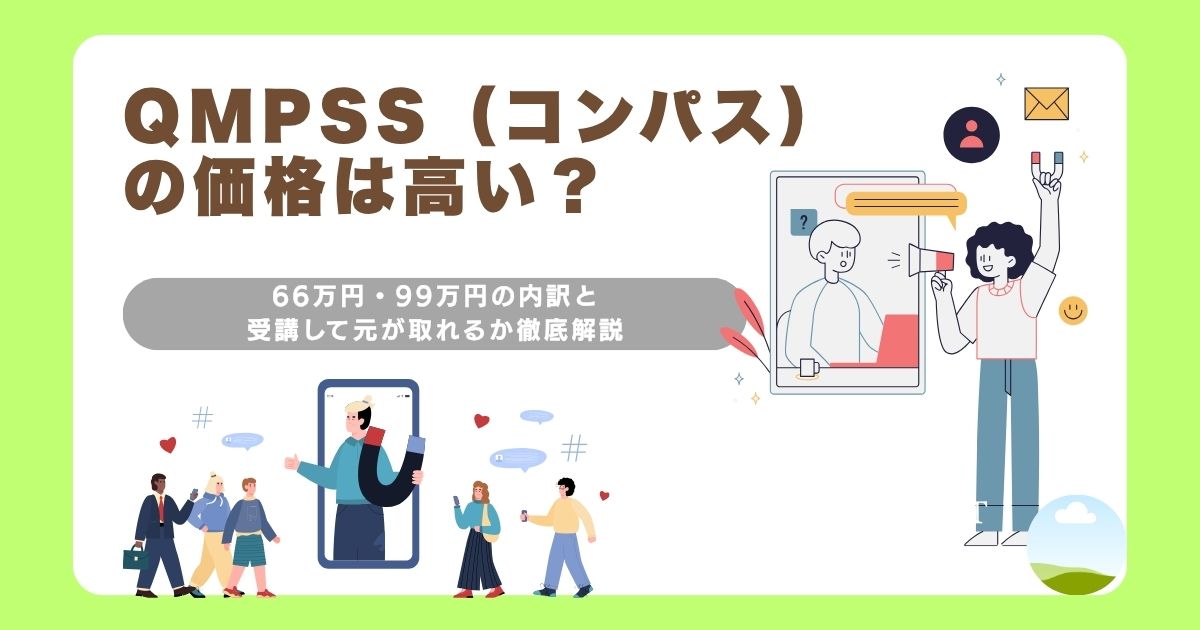 QMPSS（コンパス）の価格は高い？

66万円・99万円の内訳と受講して元が取れるか徹底解説

?

#

#